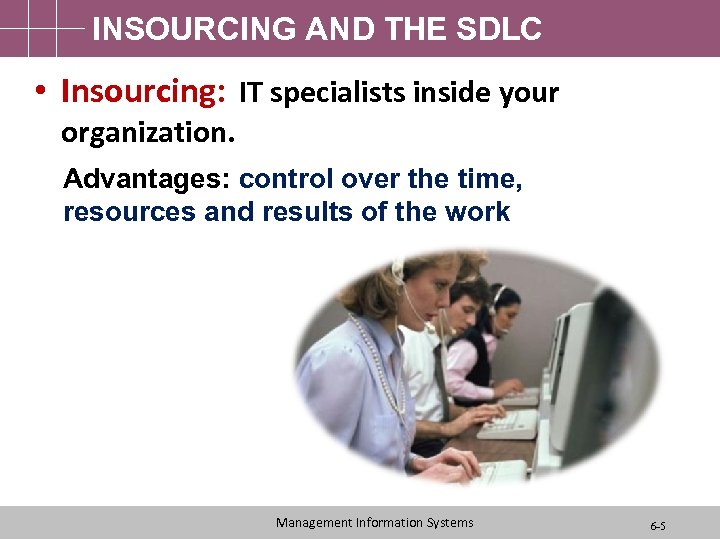 INSOURCING AND THE SDLC

• Insourcing: IT specialists inside your organization.

Advantages: control over the time, resources and results of the work

Management Information Systems

6-5